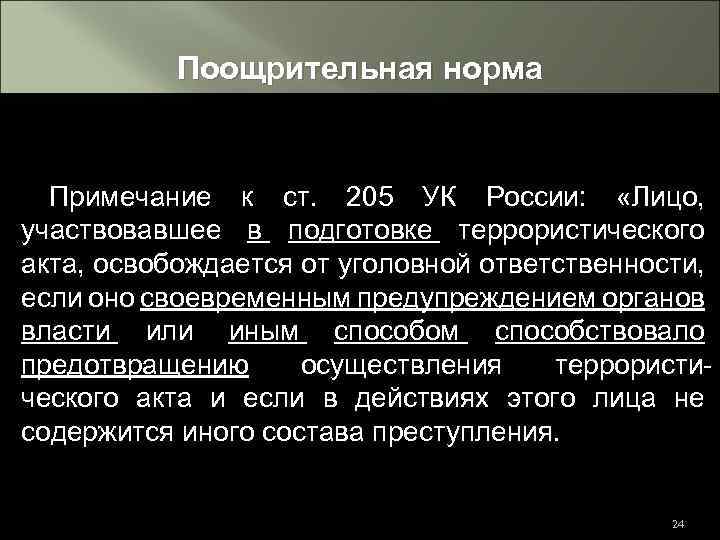 Поощрительная норма

Примечание к ст. 205 УК России: «Лицо, участвовавшее в подготовке террористического акта, освобождается от уголовной ответственности, если оно своевременным предупреждением органов власти или иным способом способствовало предотвращению осуществления террористического акта и если в действиях этого лица не содержится иного состава преступления.

24